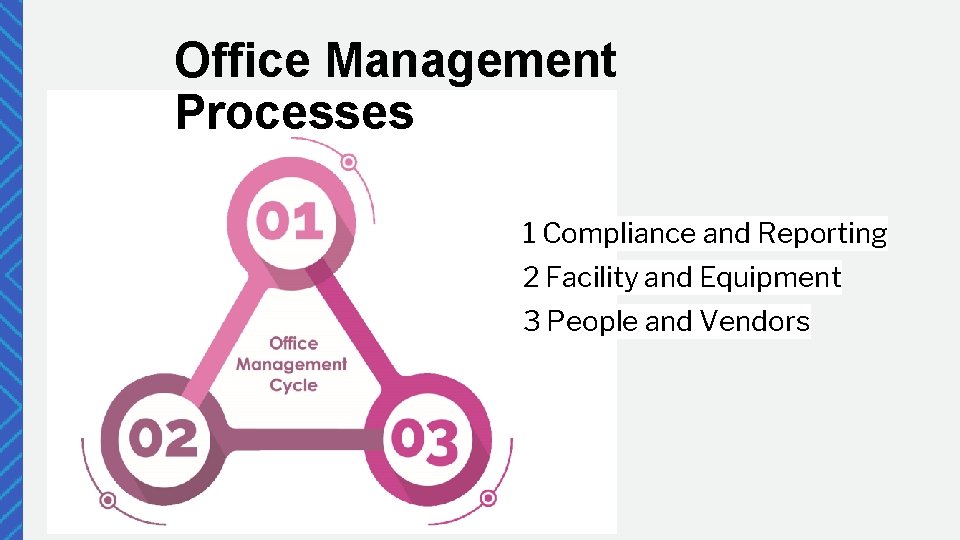 Office Management Processes

01

Office Management Cycle

02

03

1 Compliance and Reporting
2 Facility and Equipment
3 People and Vendors